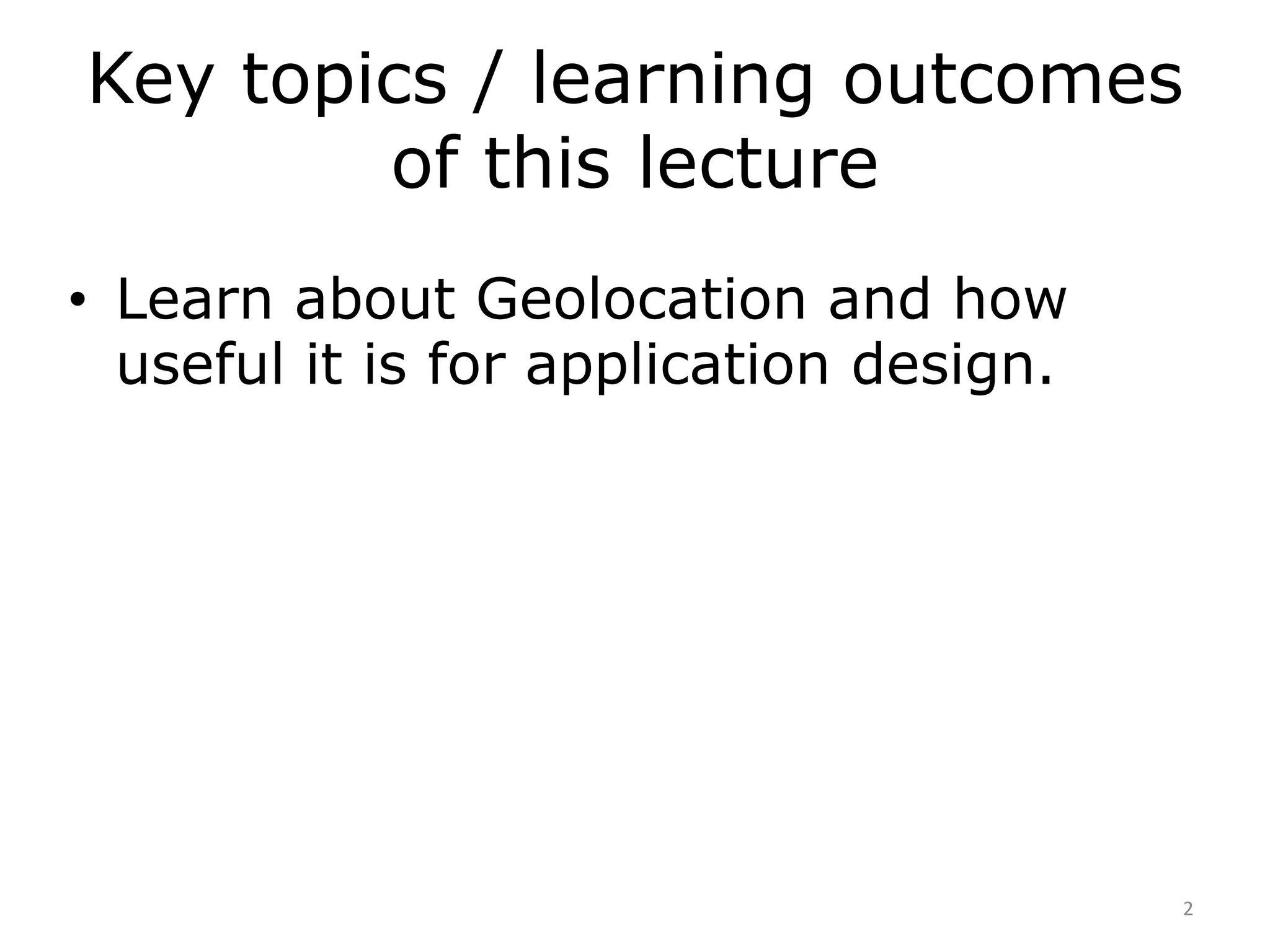 Key topics / learning outcomes of this lecture

• Learn about Geolocation and how useful it is for application design.

2